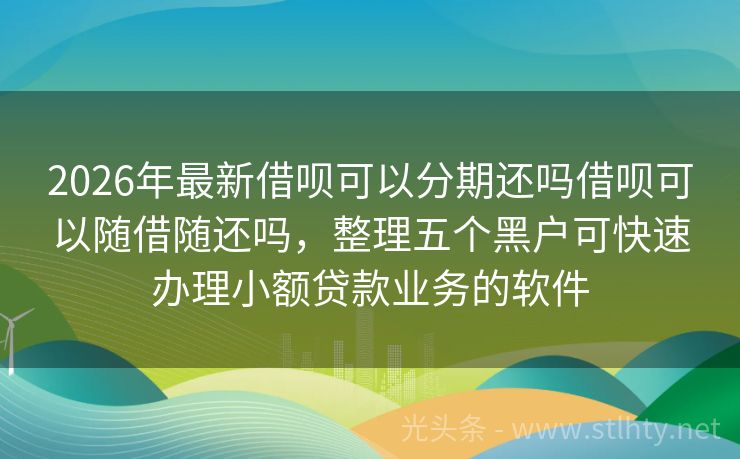 2026年最新借呗可以分期还吗借呗可以随借随还吗，整理五个黑户可快速办理小额贷款业务的软件

光头条 - www.stlhty.net